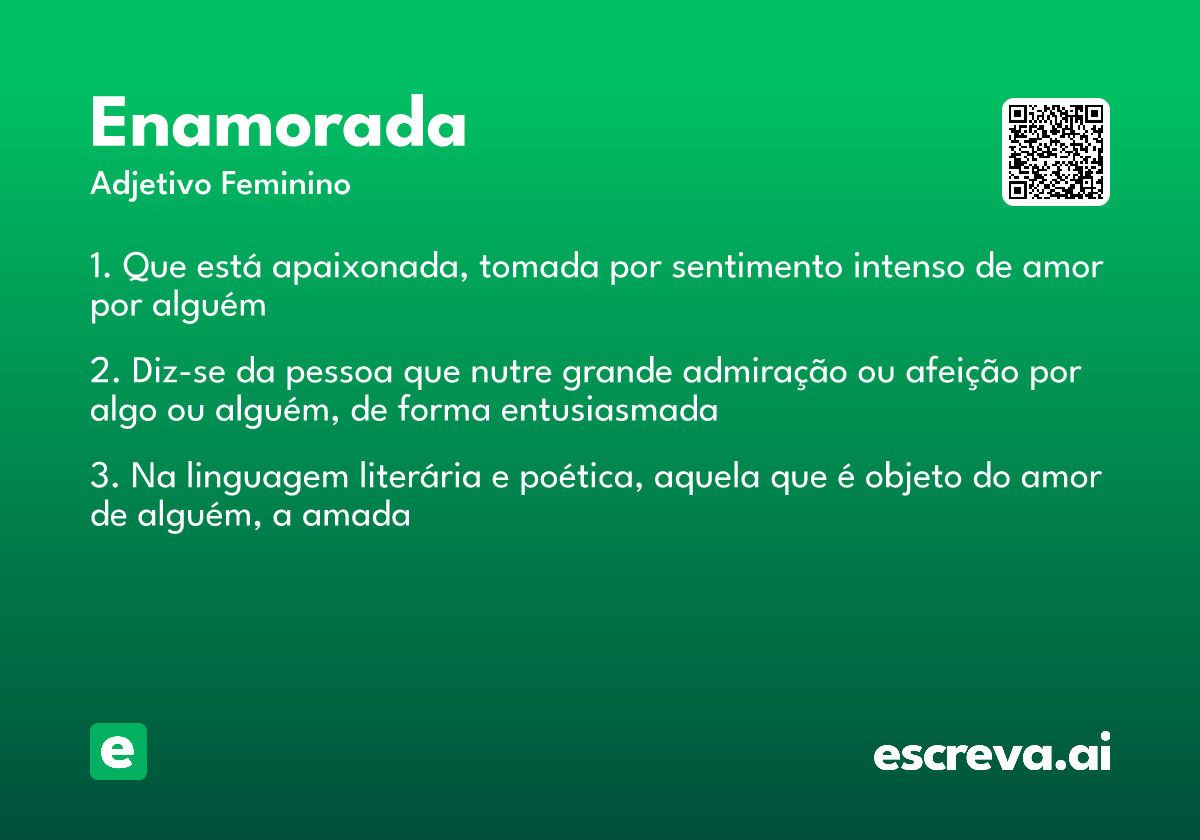 Enamorada
Adjetivo Feminino

1. Que está apaixonada, tomada por sentimento intenso de amor por alguém

2. Diz-se da pessoa que nutre grande admiração ou afeição por algo ou alguém, de forma entusiasmada

3. Na linguagem literária e poética, aquela que é objeto do amor de alguém, a amada

e

escreva.ai